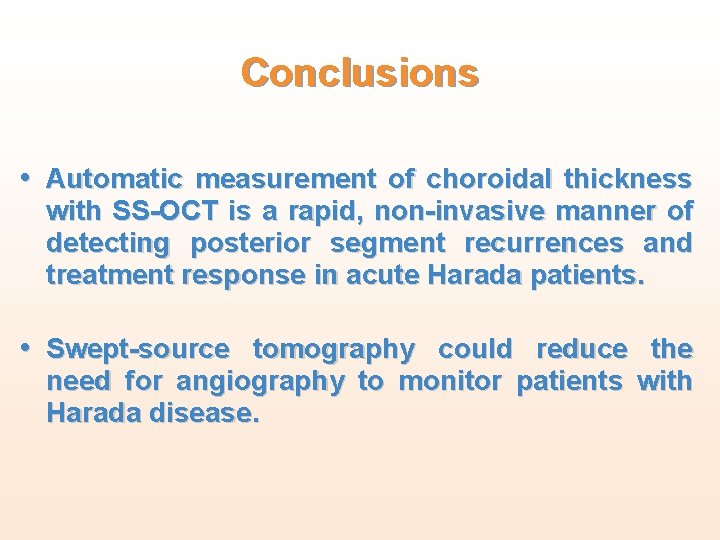 Conclusions

• Automatic measurement of choroidal thickness with SS-OCT is a rapid, non-invasive manner of detecting posterior segment recurrences and treatment response in acute Harada patients.

• Swept-source tomography could reduce the need for angiography to monitor patients with Harada disease.